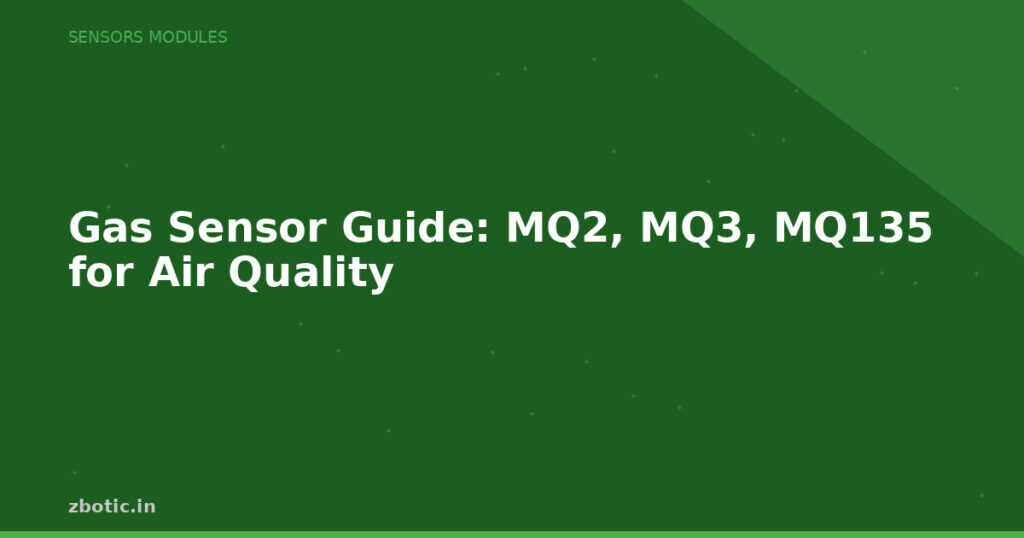 SENSORS MODULES

Gas Sensor Guide: MQ2, MQ3, MQ135 for Air Quality

zbotic.in